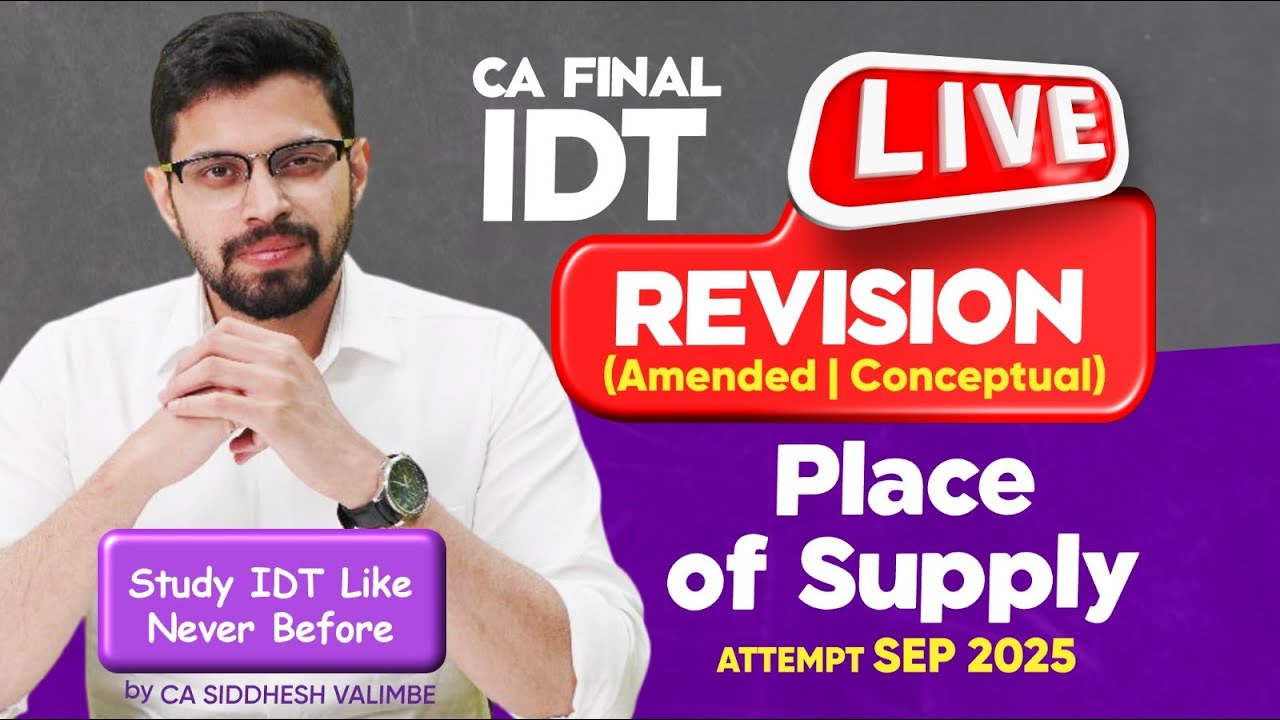 CA FINAL
IDT

LIVE

REVISION
(Amended | Conceptual)

Place of Supply

ATTEMPT SEP 2025

Study IDT Like Never Before

by CA SIDDHESH VALIMBE